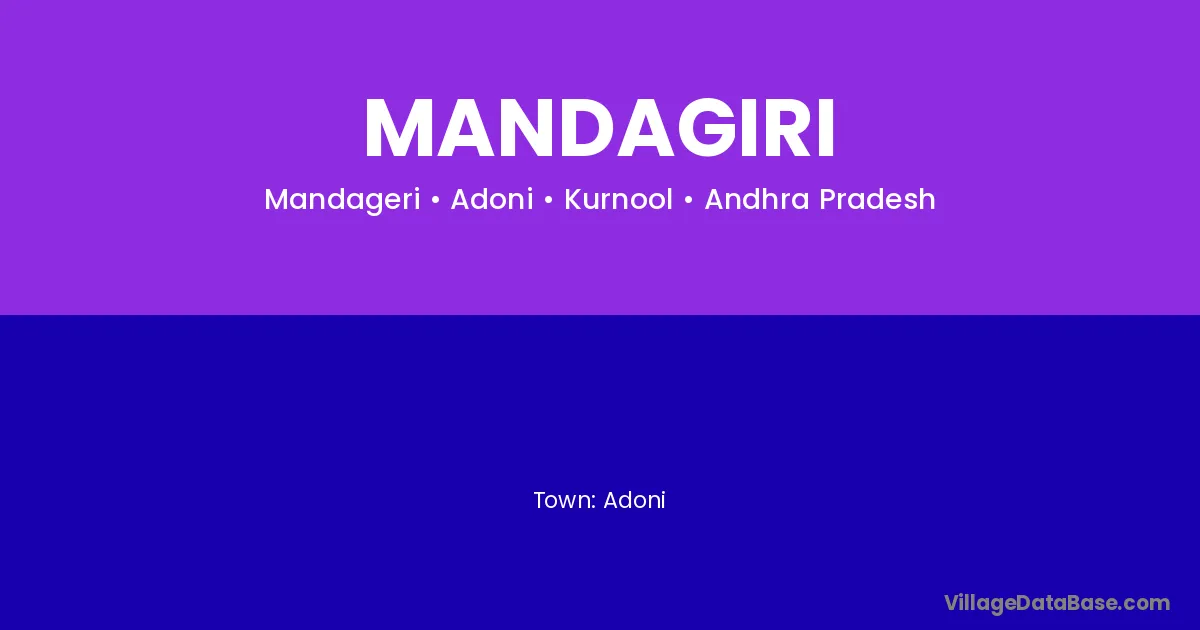 MANDAGIRI

Mandageri • Adoni • Kurnool • Andhra Pradesh

Town: Adoni

VillageDataBase.com